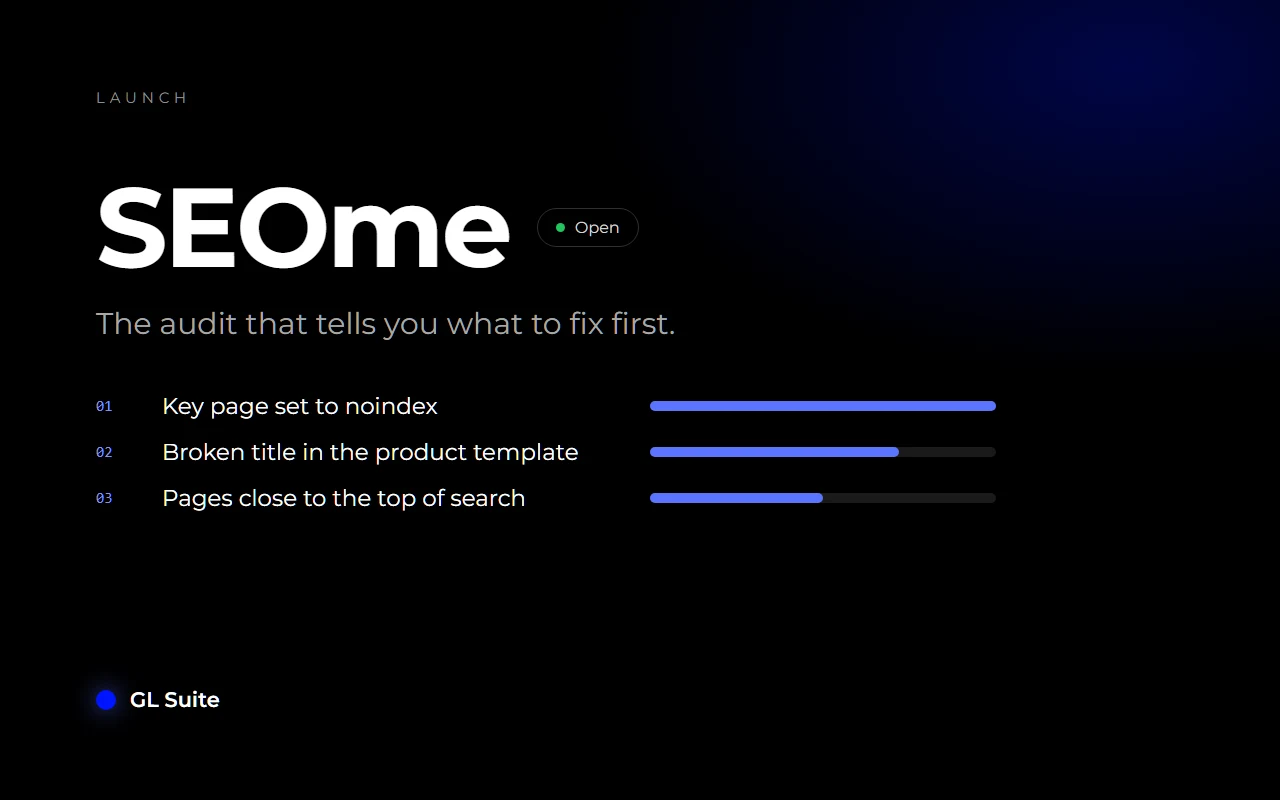 LAUNCH

SEOme

Open

The audit that tells you what to fix first.

01 Key page set to noindex

02 Broken title in the product template

03 Pages close to the top of search

GL Suite